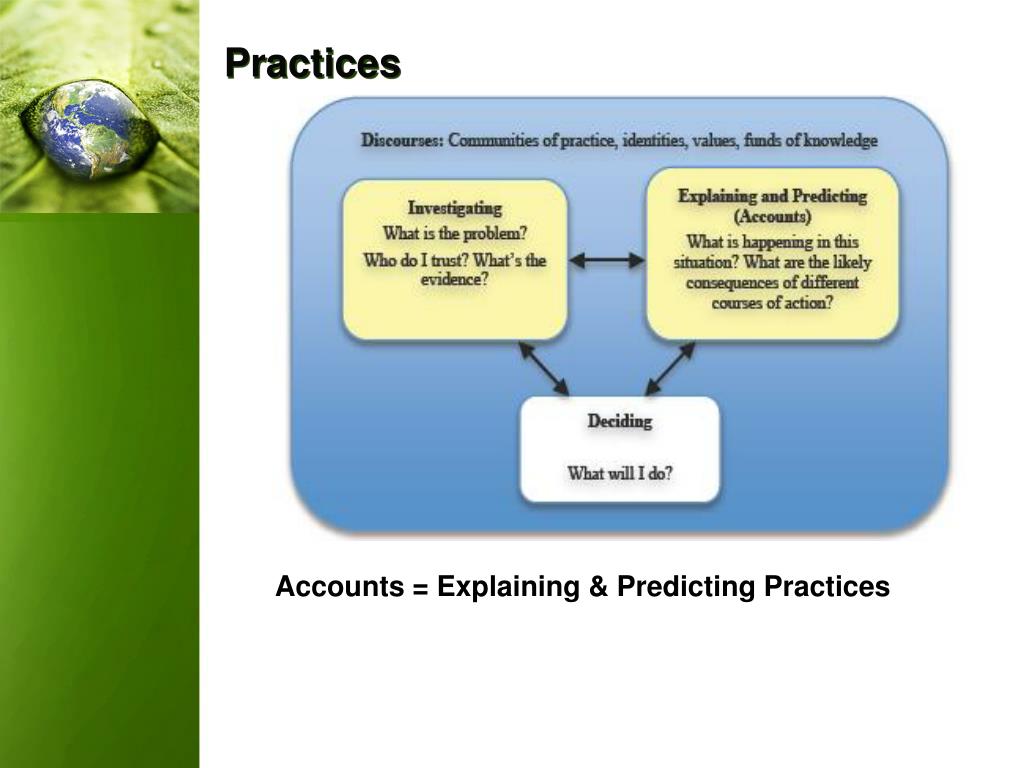 Practices

Discourses: Communities of practice, identities, values, funds of knowledge

Investigating
What is the problem?
Who do I trust? What's the evidence?

Explaining and Predicting (Accounts)
What is happening in this situation? What are the likely consequences of different courses of action?

Deciding
What will I do?

Accounts = Explaining & Predicting Practices